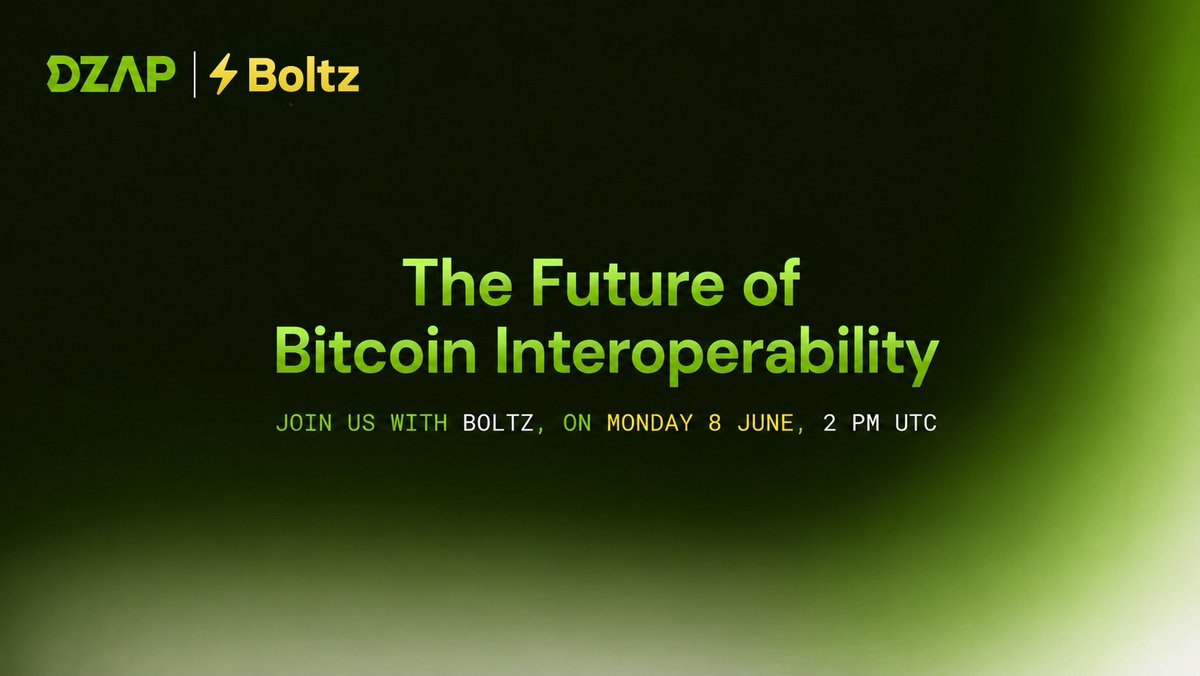 DZAP | Boltz

The Future of Bitcoin Interoperability

JOIN US WITH BOLTZ, ON MONDAY 8 JUNE, 2 PM UTC